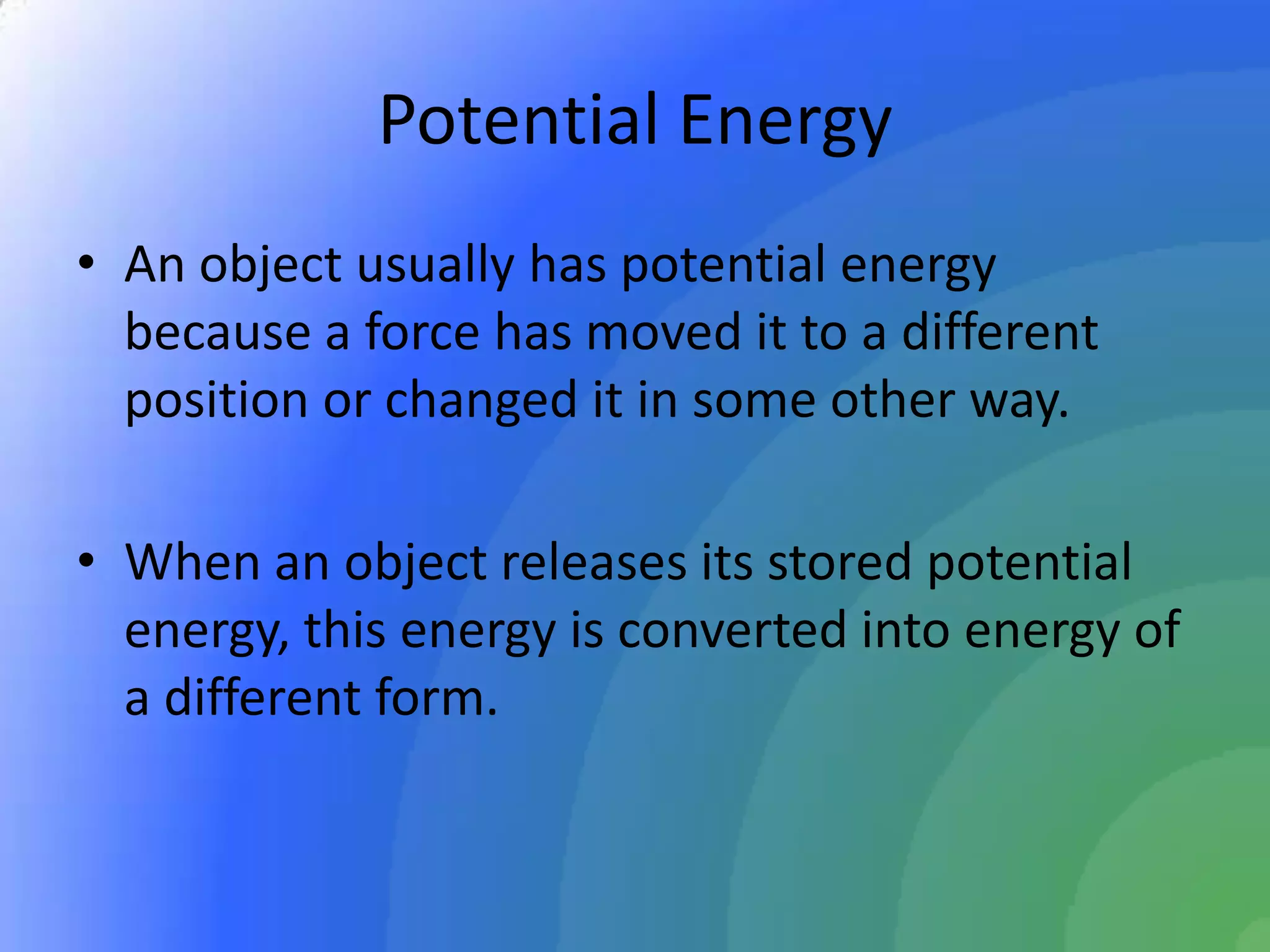 Potential Energy

• An object usually has potential energy because a force has moved it to a different position or changed it in some other way.

• When an object releases its stored potential energy, this energy is converted into energy of a different form.